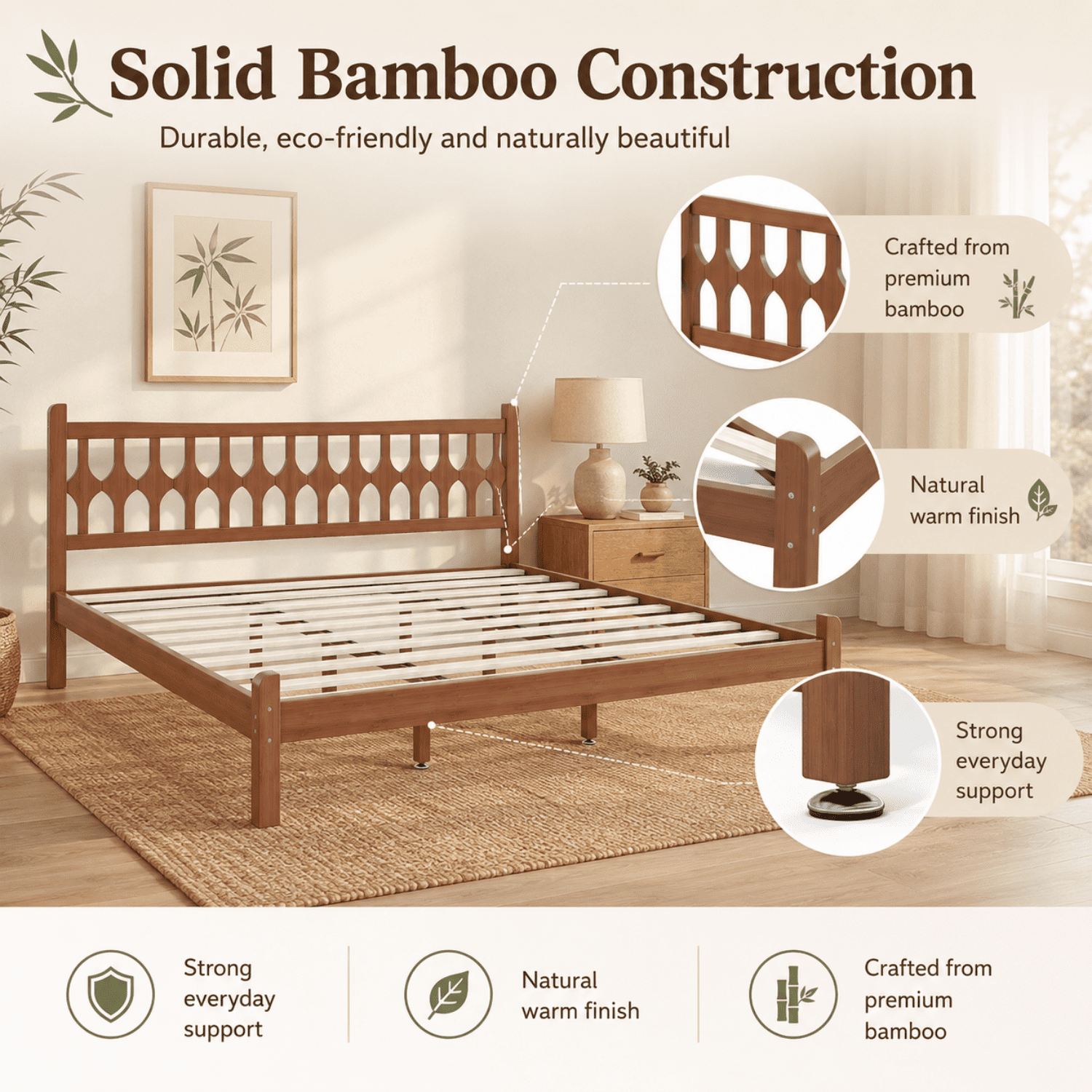 Solid Bamboo Construction

Durable, eco-friendly and naturally beautiful

Crafted from premium bamboo

Natural warm finish

Strong everyday support

Strong everyday support

Natural warm finish

Crafted from premium bamboo